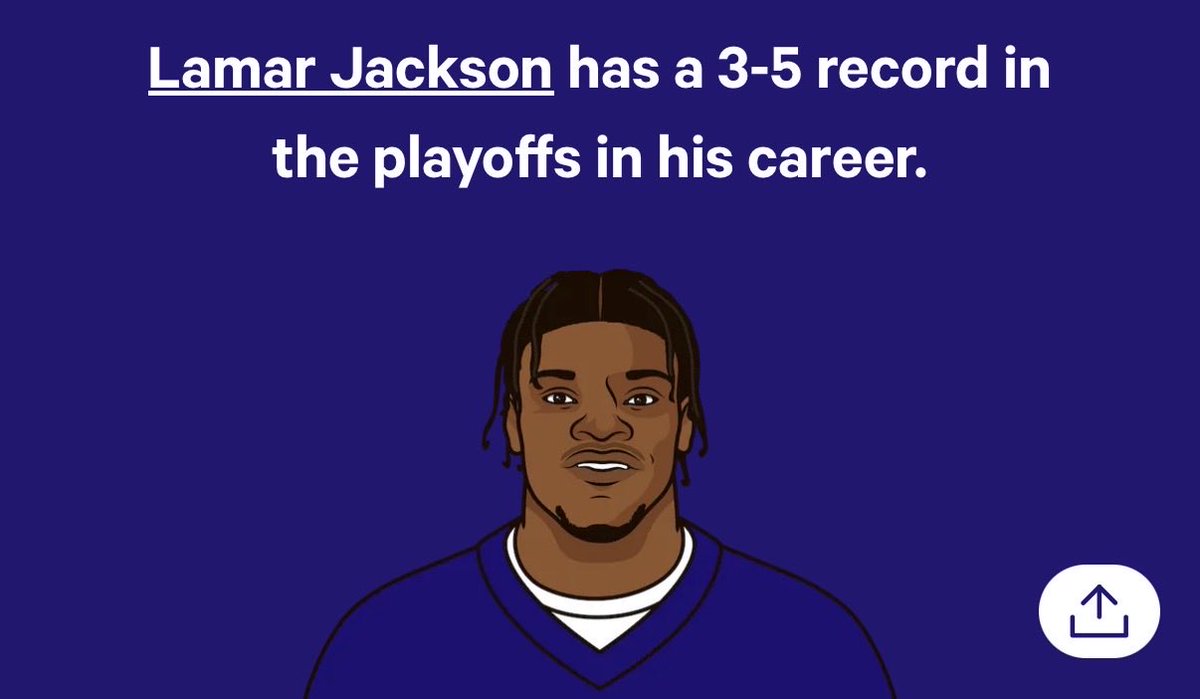 Lamar Jackson has a 3-5 record in the playoffs in his career.